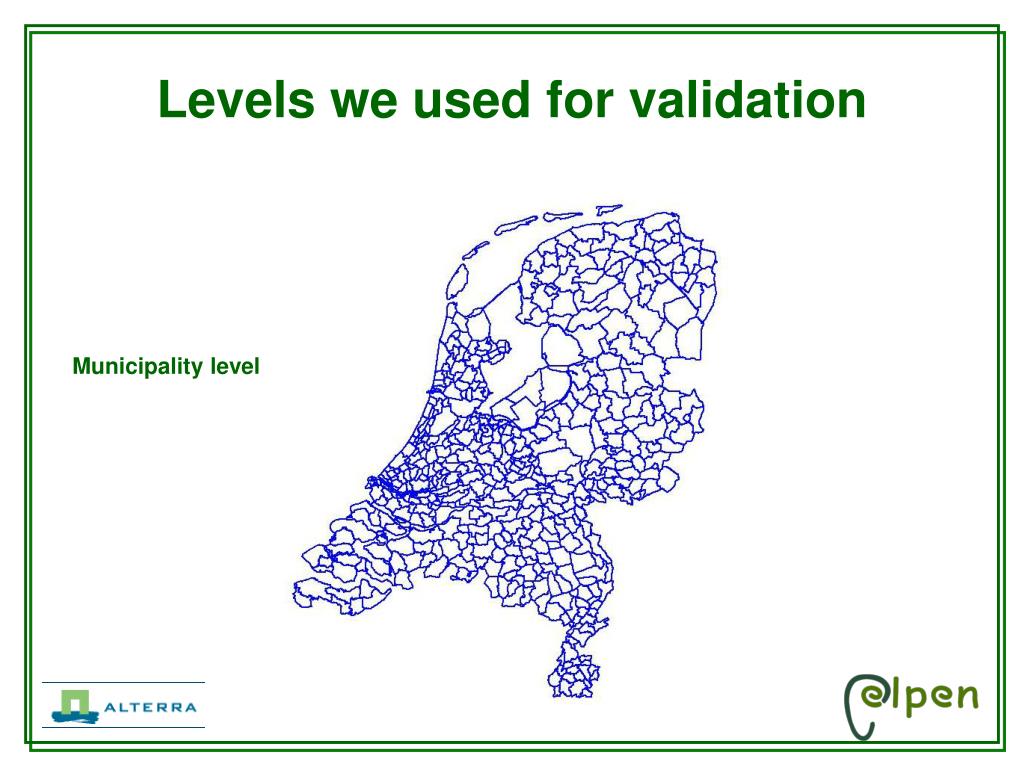 Levels we used for validation

Municipality level

ALTERRA

elpen